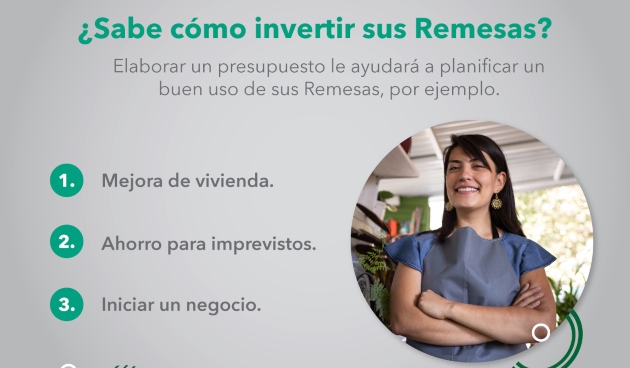 ¿Sabe cómo invertir sus Remesas?

Elaborar un presupuesto le ayudará a planificar un buen uso de sus Remesas, por ejemplo.

1. Mejora de vivienda.

2. Ahorro para imprevistos.

3. Iniciar un negocio.